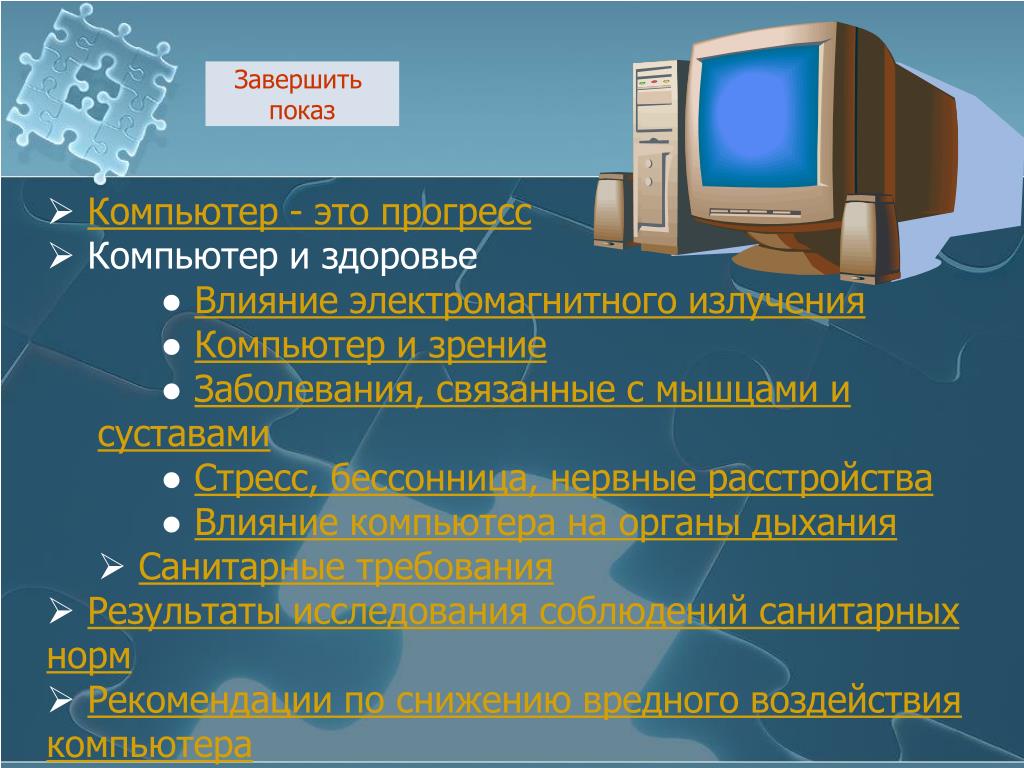 Завершить показ

➢ Компьютер - это прогресс
➢ Компьютер и здоровье
● Влияние электромагнитного излучения
● Компьютер и зрение
● Заболевания, связанные с мышцами и суставами
● Стресс, бессонница, нервные расстройства
● Влияние компьютера на органы дыхания
➢ Санитарные требования
➢ Результаты исследования соблюдений санитарных норм
➢ Рекомендации по снижению вредного воздействия компьютера